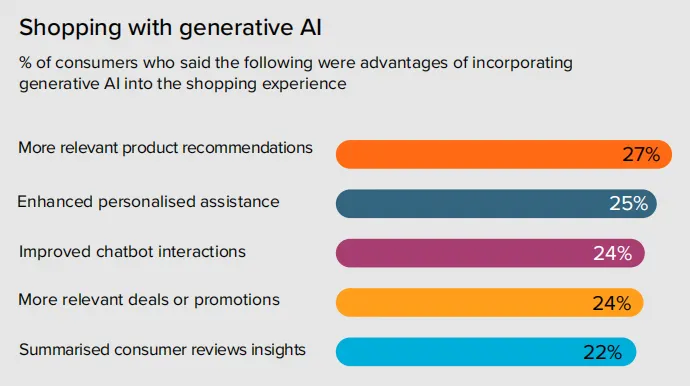 Shopping with generative AI

% of consumers who said the following were advantages of incorporating generative AI into the shopping experience

More relevant product recommendations
27%

Enhanced personalised assistance
25%

Improved chatbot interactions
24%

More relevant deals or promotions
24%

Summarised consumer reviews insights
22%